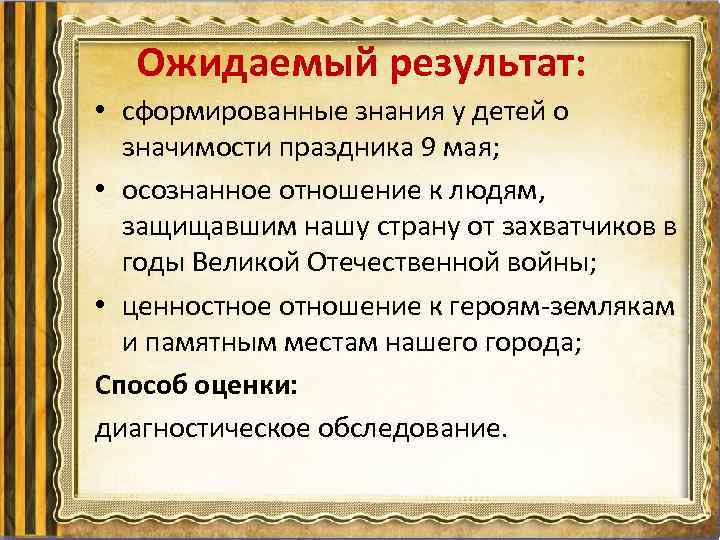 Ожидаемый результат:

• сформированные знания у детей о значимости праздника 9 мая;

• осознанное отношение к людям, защищавшим нашу страну от захватчиков в годы Великой Отечественной войны;

• ценностное отношение к героям-землякам и памятным местам нашего города;

Способ оценки:

диагностическое обследование.